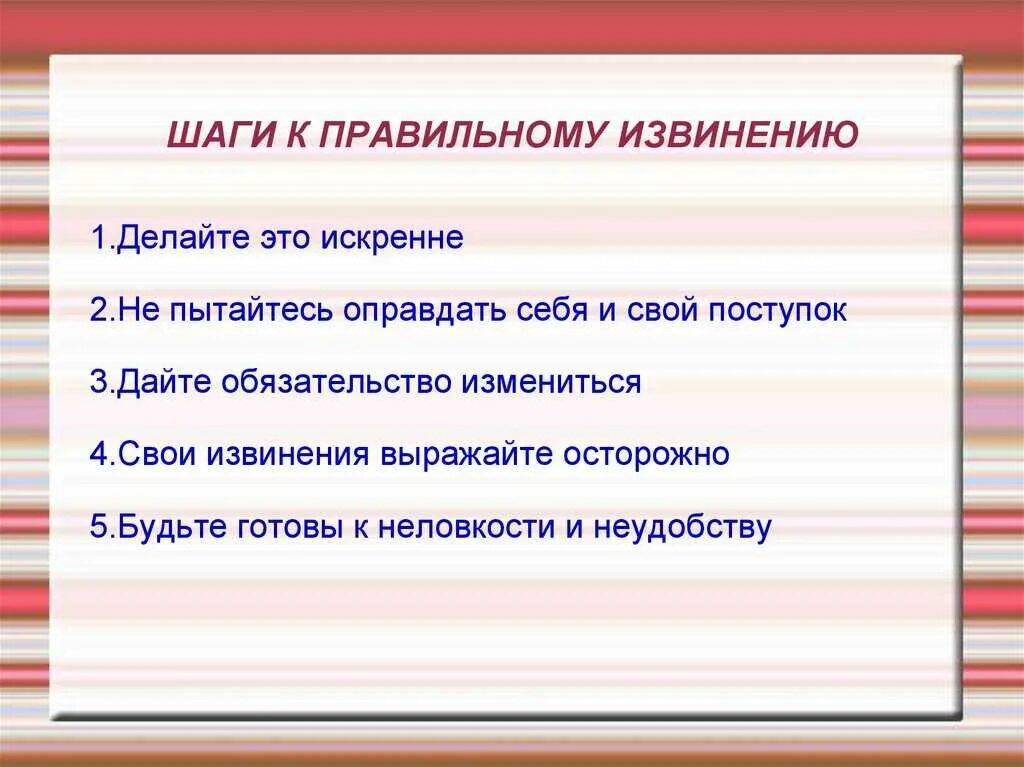 ШАГИ К ПРАВИЛЬНОМУ ИЗВИНЕНИЮ

1.Делайте это искренне

2.Не пытайтесь оправдать себя и свой поступок

3.Дайте обязательство измениться

4.Свои извинения выражайте осторожно

5.Будьте готовы к неловкости и неудобству